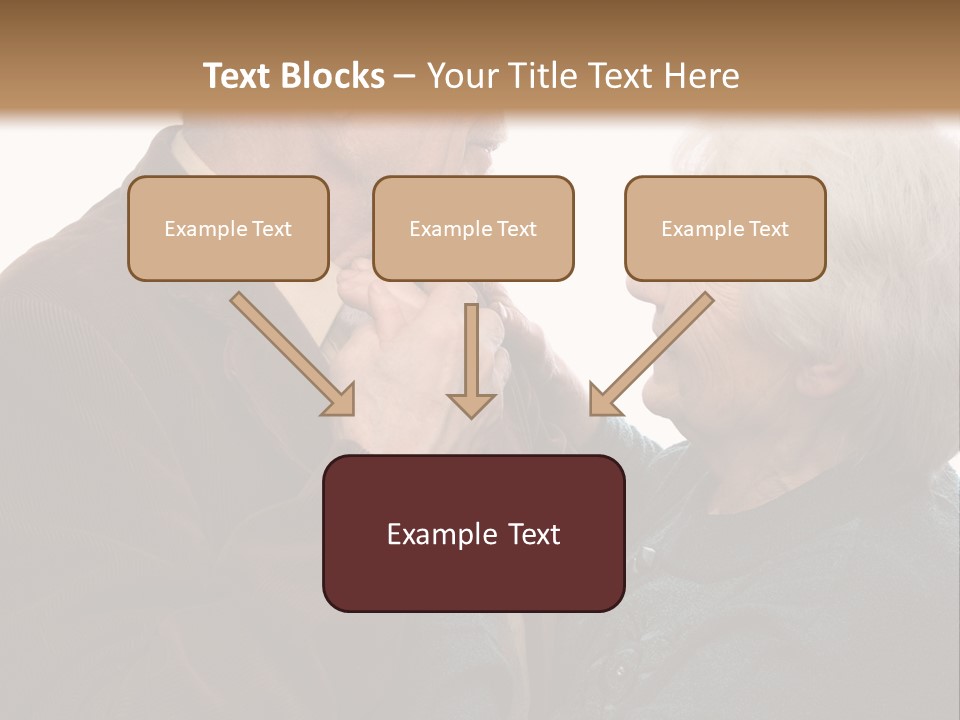 Text Blocks – Your Title Text Here

Example Text

Example Text

Example Text

Example Text